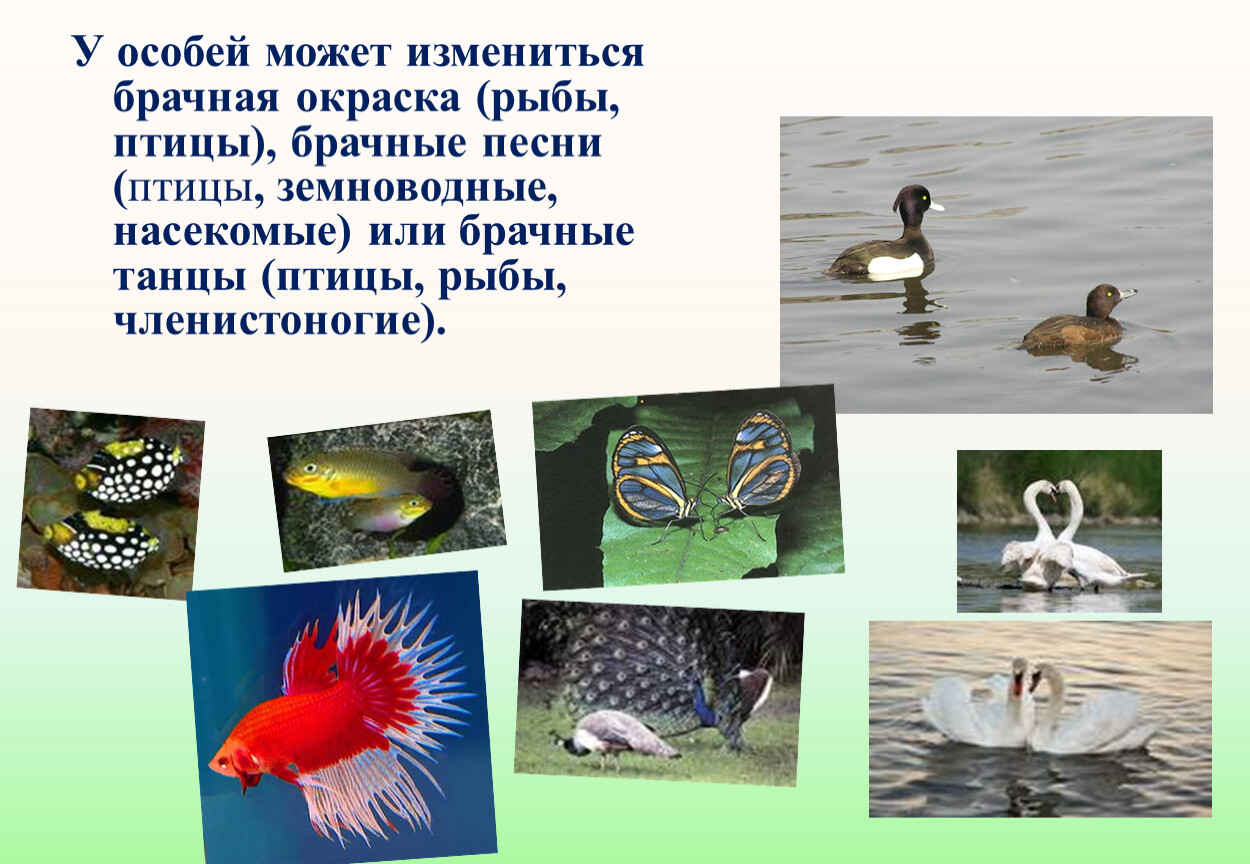 У особей может измениться брачная окраска (рыбы, птицы), брачные песни (птицы, земноводные, насекомые) или брачные танцы (птицы, рыбы, членистоногие).